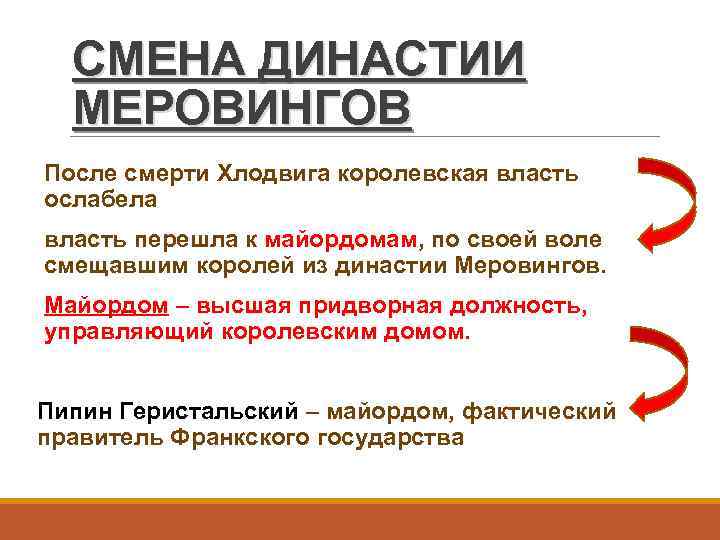 СМЕНА ДИНАСТИИ МЕРОВИНГОВ

После смерти Хлодвига королевская власть ослабела

власть перешла к майордомам, по своей воле смещавшим королей из династии Меровингов.

Майордом – высшая придворная должность, управляющий королевским домом.

Пипин Геристальский – майордом, фактический правитель Франкского государства